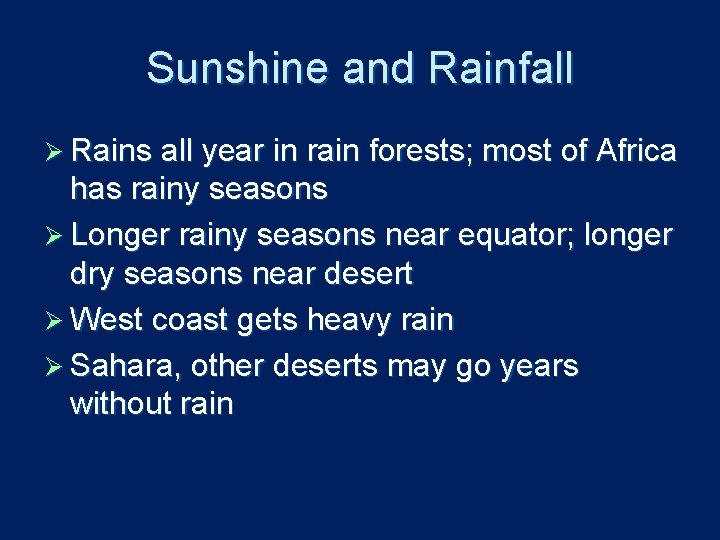 Sunshine and Rainfall

➢ Rains all year in rain forests; most of Africa has rainy seasons

➢ Longer rainy seasons near equator; longer dry seasons near desert

➢ West coast gets heavy rain

➢ Sahara, other deserts may go years without rain